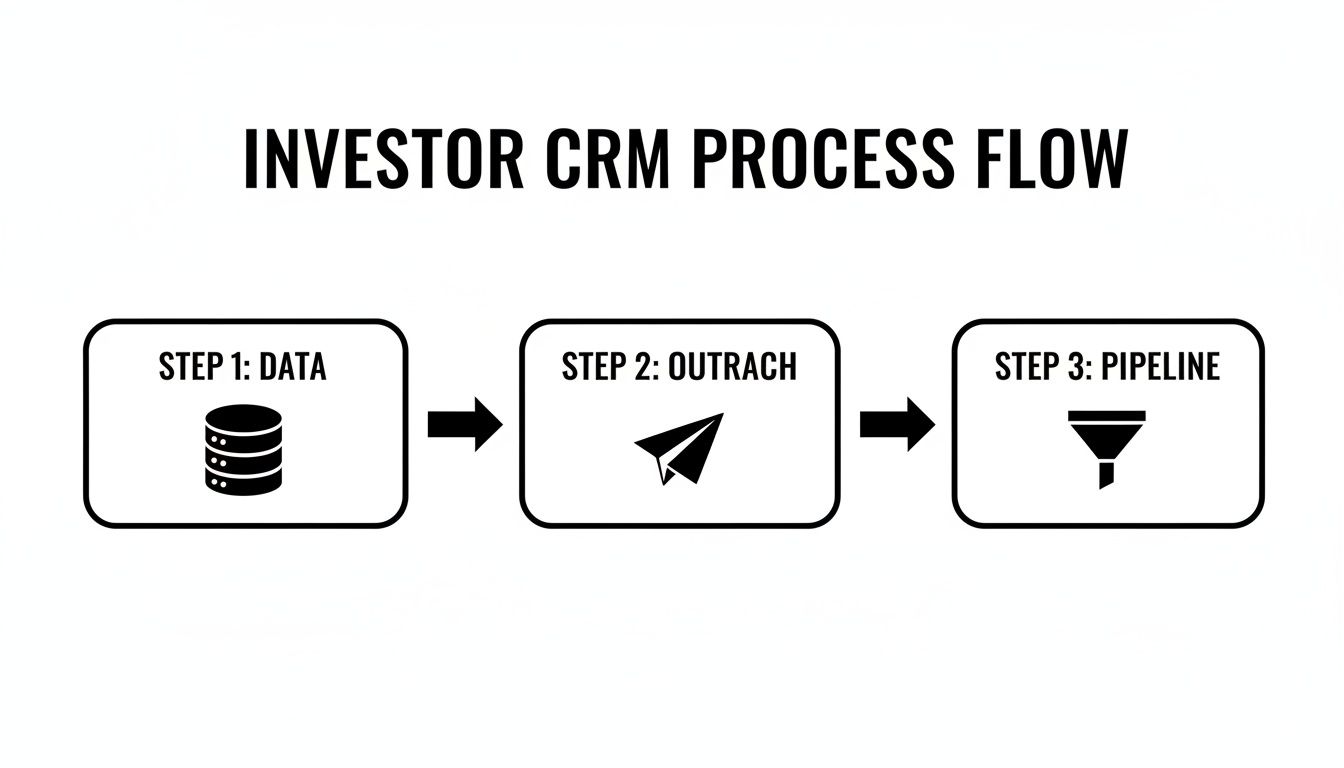 INVESTOR CRM PROCESS FLOW

STEP 1: DATA

STEP 2: OUTRACH

STEP 3: PIPELINE